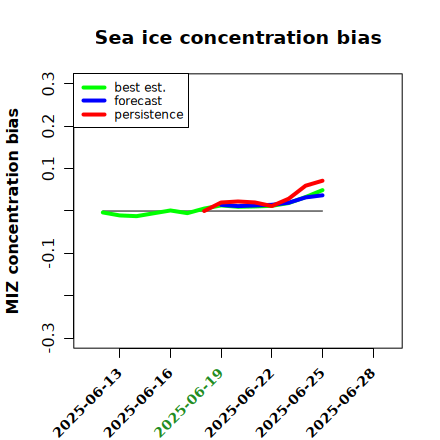 Sea ice concentration bias

best est.
forecast
persistence

MIZ concentration bias

0.3
0.2
0.1
-0.1
-0.3

2025-06-13
2025-06-16
2025-06-19
2025-06-22
2025-06-25
2025-06-28